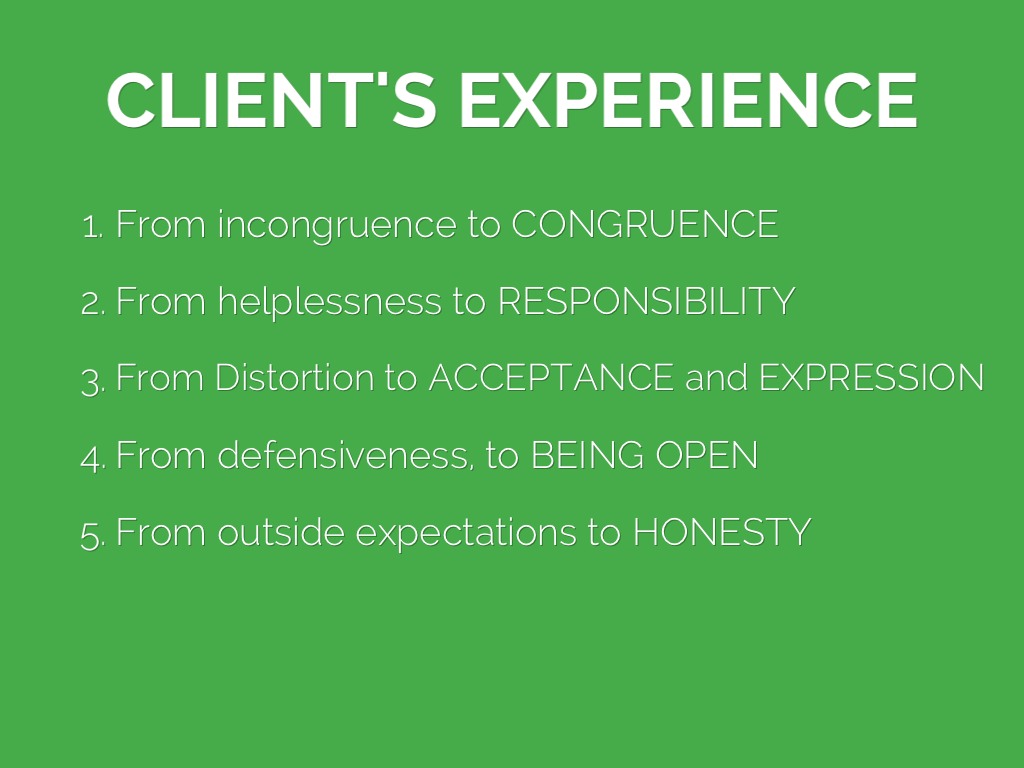 CLIENT'S EXPERIENCE

1. From incongruence to CONGRUENCE

2. From helplessness to RESPONSIBILITY

3. From Distortion to ACCEPTANCE and EXPRESSION

4. From defensiveness, to BEING OPEN

5. From outside expectations to HONESTY